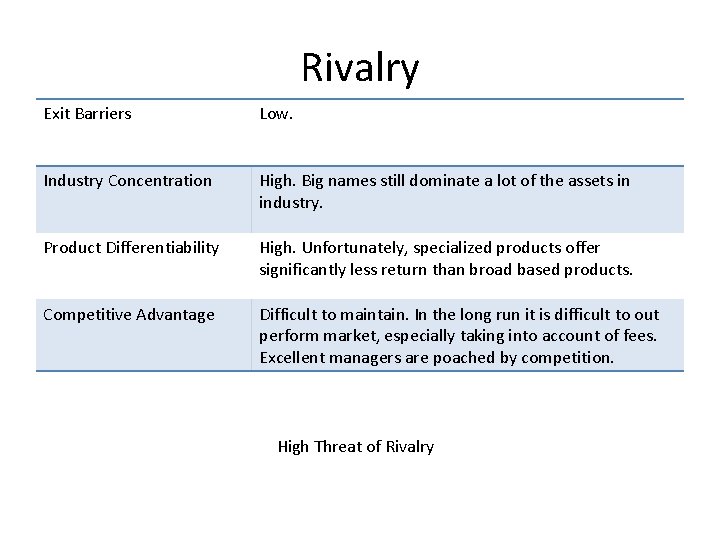 Rivalry

| Exit Barriers | Low. |
|---|---|
| Industry Concentration | High. Big names still dominate a lot of the assets in industry. |
| Product Differentiability | High. Unfortunately, specialized products offer significantly less return than broad based products. |
| Competitive Advantage | Difficult to maintain. In the long run it is difficult to out perform market, especially taking into account of fees. Excellent managers are poached by competition. |

High Threat of Rivalry